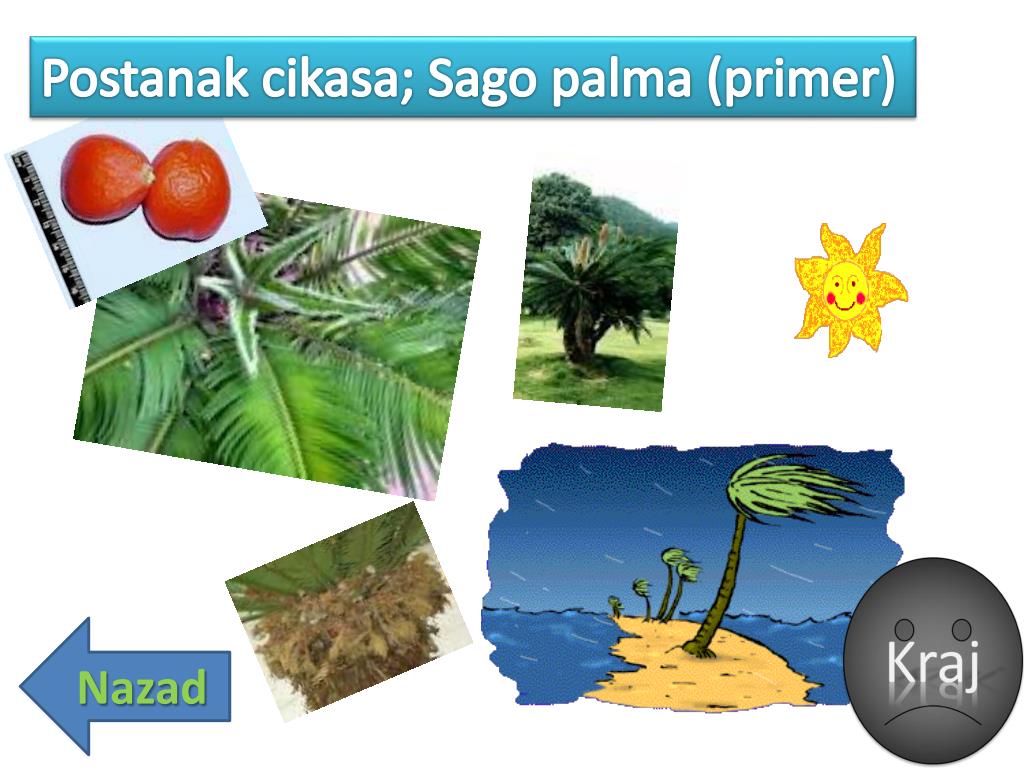 Postanak cikasa; Sago palma (primer)

Nazad

Kraj